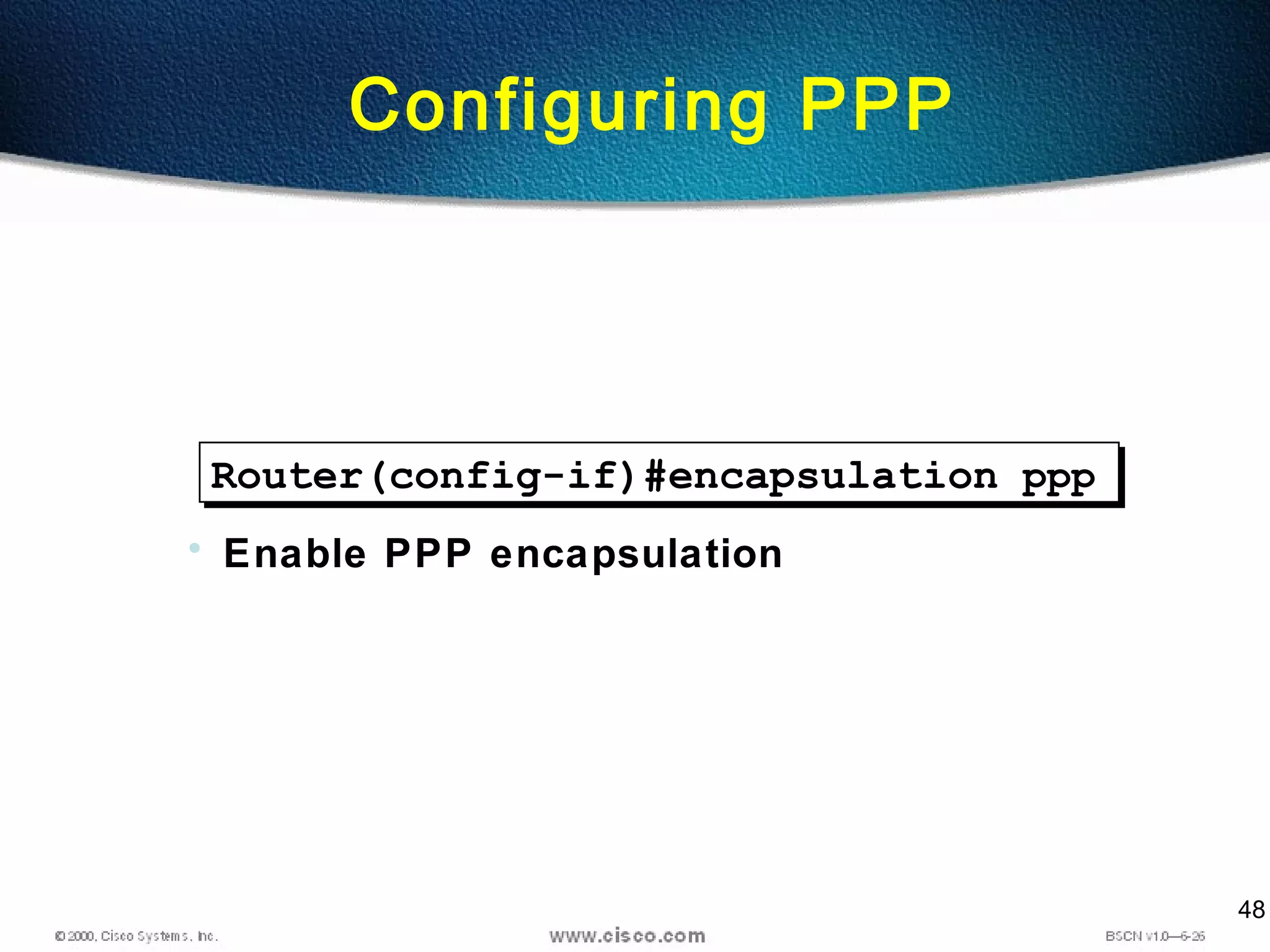 Configuring PPP

Router(config-if)#encapsulation ppp

• Enable PPP encapsulation

48

© 2000, Cisco Systems, Inc.

www.cisco.com

BSCN v1.0—6-26